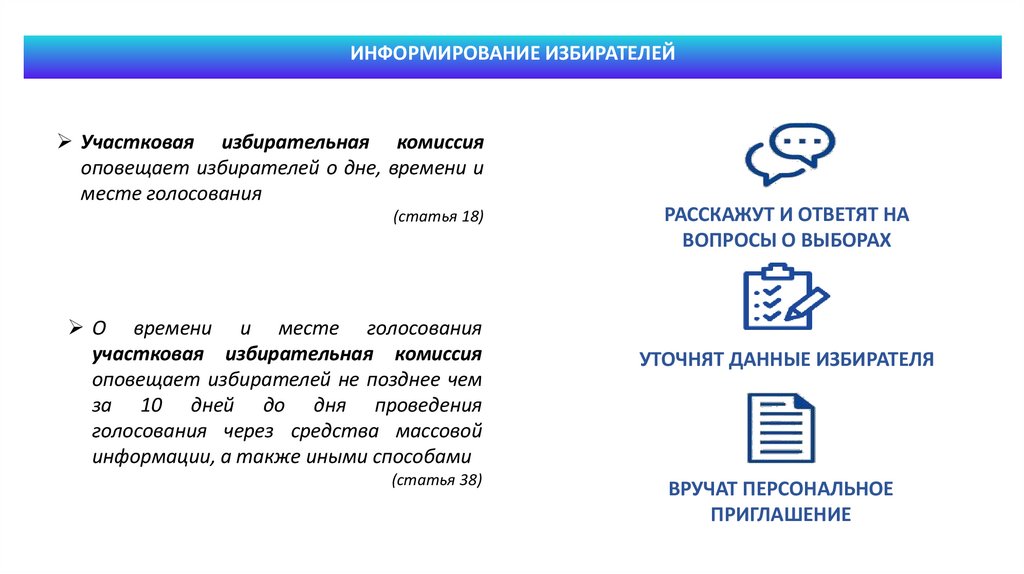 ИНФОРМИРОВАНИЕ ИЗБИРАТЕЛЕЙ

➢ Участковая избирательная комиссия оповещает избирателей о дне, времени и месте голосования

(статья 18)

➢ О времени и месте голосования участковая избирательная комиссия оповещает избирателей не позднее чем за 10 дней до дня проведения голосования через средства массовой информации, а также иными способами

(статья 38)

РАССКАЖУТ И ОТВЕТЯТ НА ВОПРОСЫ О ВЫБОРАХ

УТОЧНЯТ ДАННЫЕ ИЗБИРАТЕЛЯ

ВРУЧАТ ПЕРСОНАЛЬНОЕ ПРИГЛАШЕНИЕ